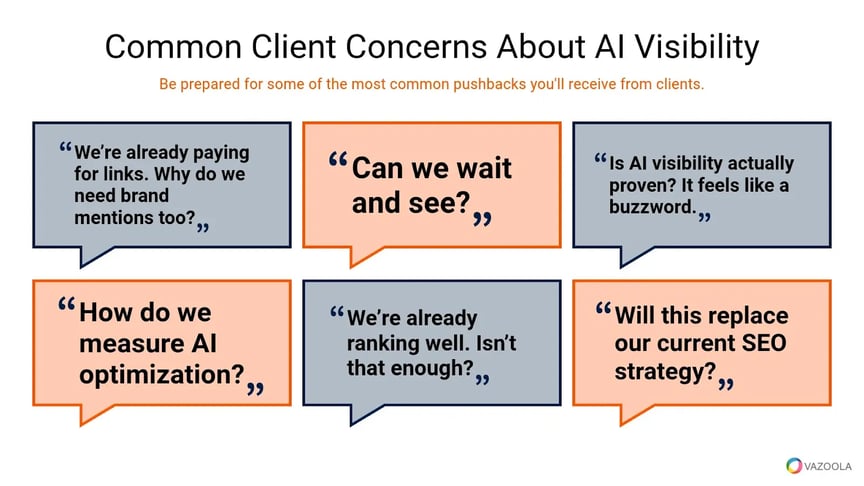 Common Client Concerns About AI Visibility

Be prepared for some of the most common pushbacks you'll receive from clients.

“We’re already paying for links. Why do we need brand mentions too?”

“Can we wait and see?”

“Is AI visibility actually proven? It feels like a buzzword.”

“How do we measure AI optimization?”

“We’re already ranking well. Isn’t that enough?”

“Will this replace our current SEO strategy?”

VAZOOLA